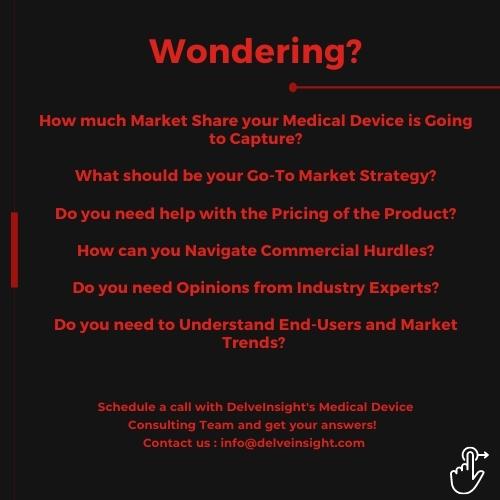 Wondering?

How much Market Share your Medical Device is Going to Capture?

What should be your Go-To Market Strategy?

Do you need help with the Pricing of the Product?

How can you Navigate Commercial Hurdles?

Do you need Opinions from Industry Experts?

Do you need to Understand End-Users and Market Trends?

Schedule a call with DelveInsight's Medical Device Consulting Team and get your answers!
Contact us : info@delveinsight.com